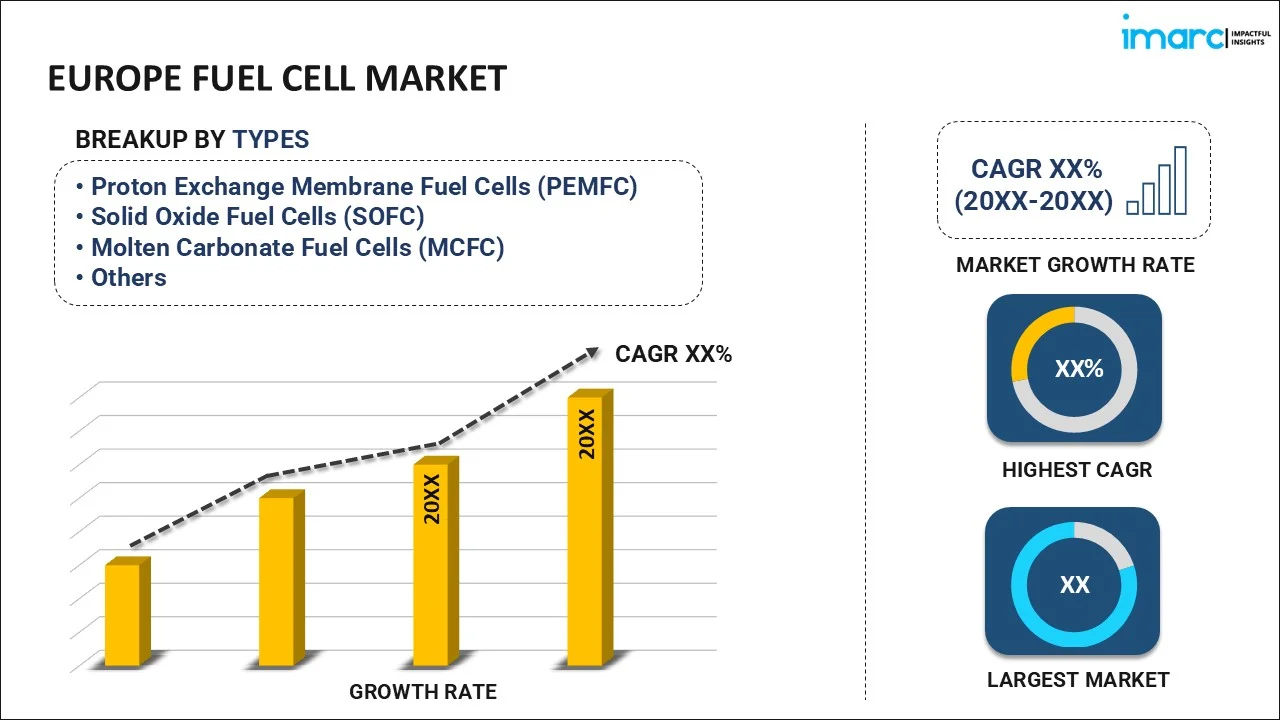 imarc IMPACTFUL INSIGHTS

EUROPE FUEL CELL MARKET

BREAKUP BY TYPES

• Proton Exchange Membrane Fuel Cells (PEMFC)
• Solid Oxide Fuel Cells (SOFC)
• Molten Carbonate Fuel Cells (MCFC)
• Others

CAGR XX%

20XX

20XX

GROWTH RATE

CAGR XX% (20XX-20XX)

MARKET GROWTH RATE

XX%

HIGHEST CAGR

XX

LARGEST MARKET